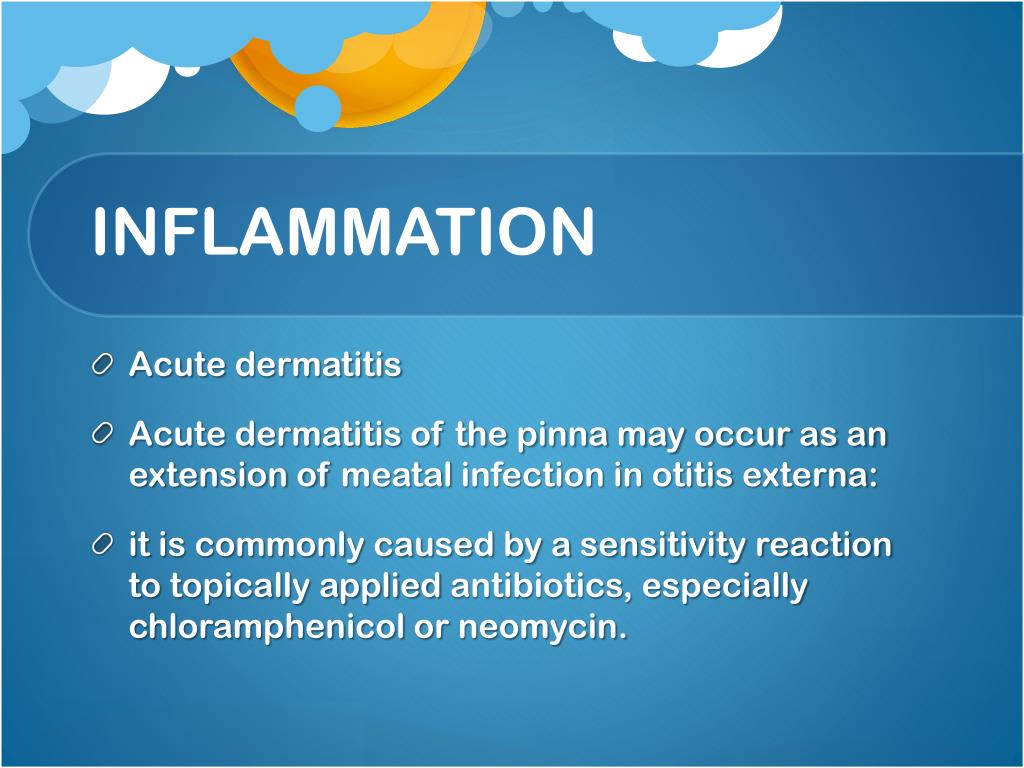 INFLAMMATION

Acute dermatitis

Acute dermatitis of the pinna may occur as an extension of meatal infection in otitis externa:

it is commonly caused by a sensitivity reaction to topically applied antibiotics, especially chloramphenicol or neomycin.